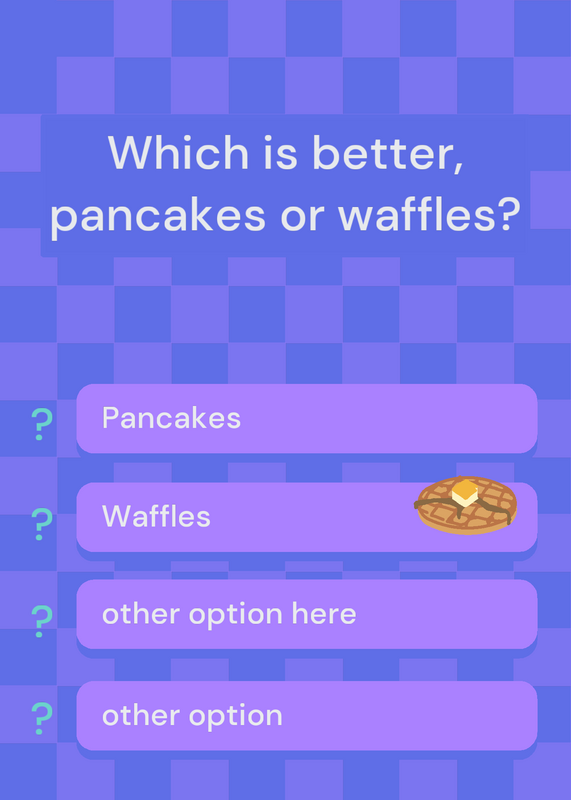 Which is better, pancakes or waffles?

? Pancakes

? Waffles

? other option here

? other option